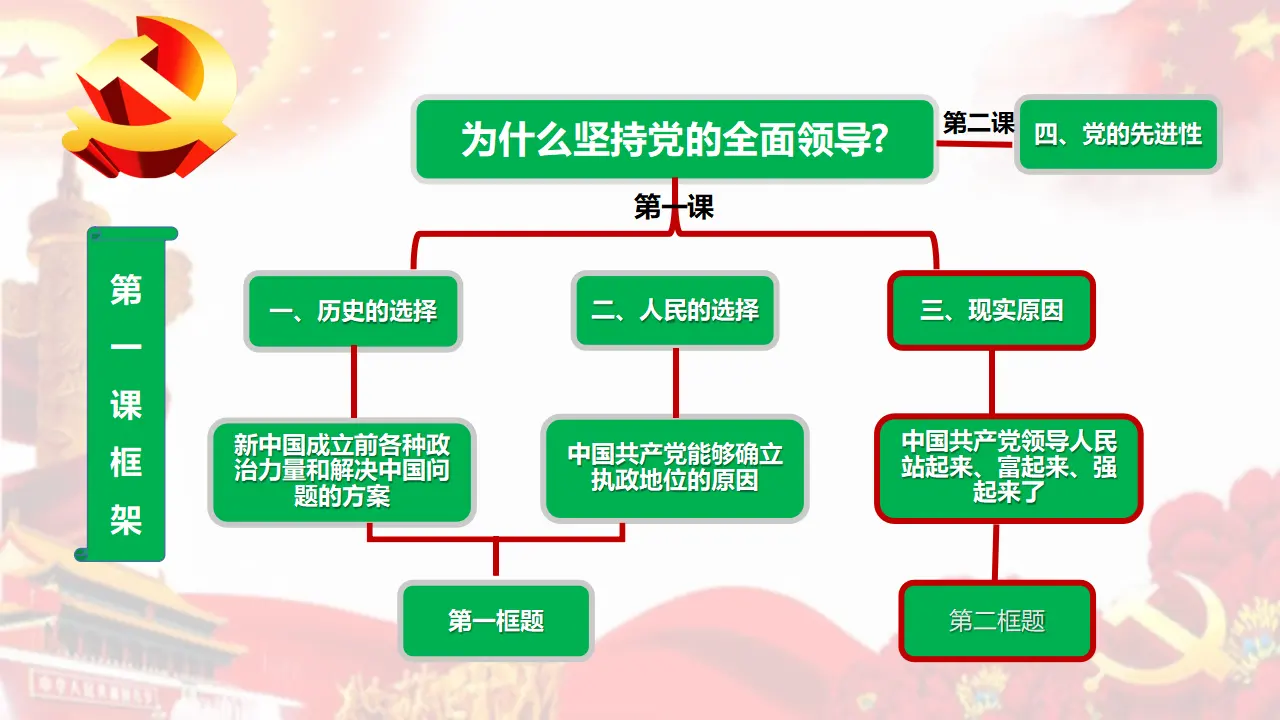 第一课框架

为什么坚持党的全面领导?

第二课

四、党的先进性

第一课

一、历史的选择

二、人民的选择

三、现实原因

新中国成立前各种政治力量和解决中国问题的方案

中国共产党能够确立执政地位的原因

中国共产党领导人民站起来、富起来、强起来了

第一框题

第二框题